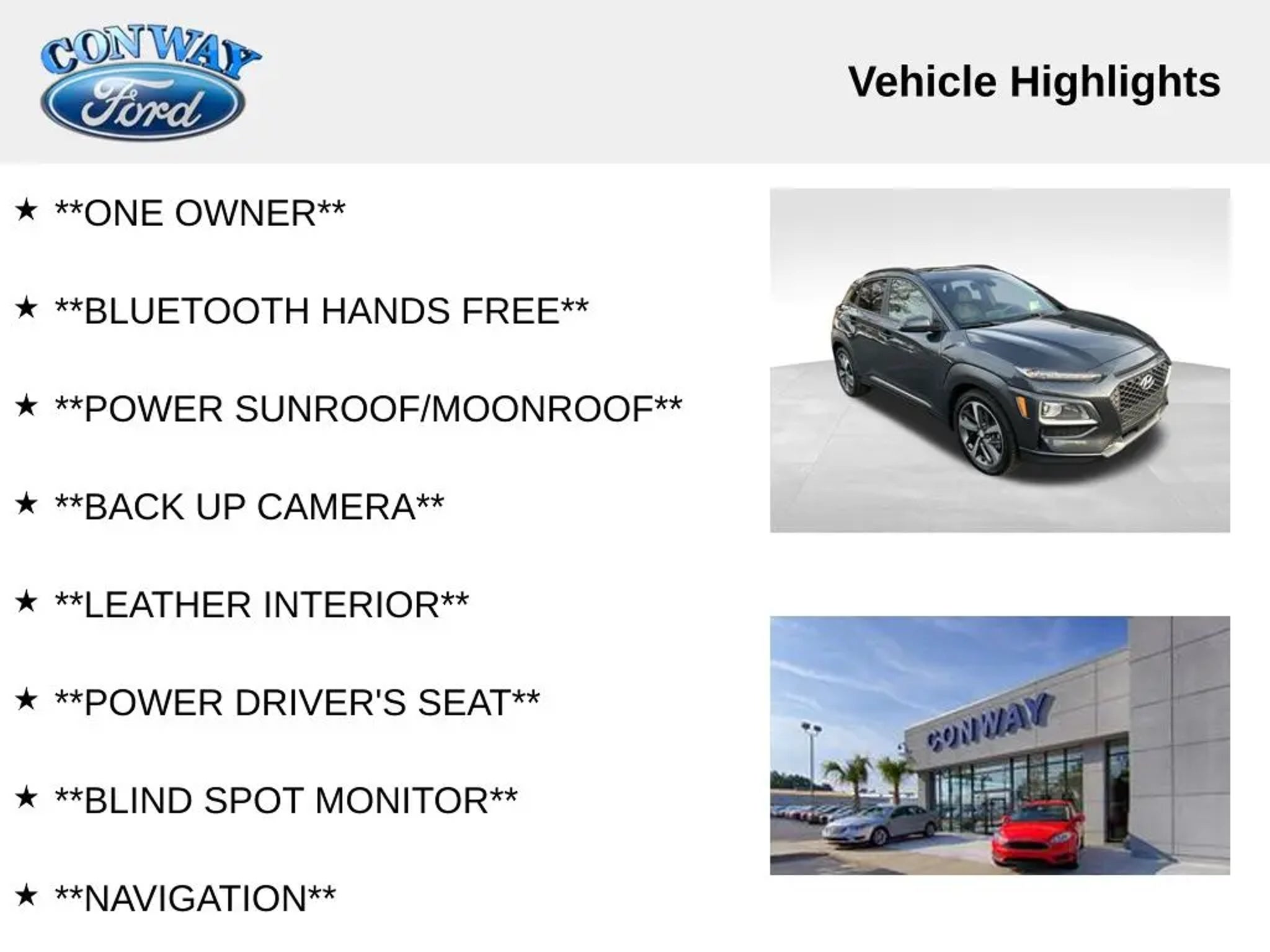 CONWAY
Ford

Vehicle Highlights

★ **ONE OWNER**

★ **BLUETOOTH HANDS FREE**

★ **POWER SUNROOF/MOONROOF**

★ **BACK UP CAMERA**

★ **LEATHER INTERIOR**

★ **POWER DRIVER'S SEAT**

★ **BLIND SPOT MONITOR**

★ **NAVIGATION**

CONWAY